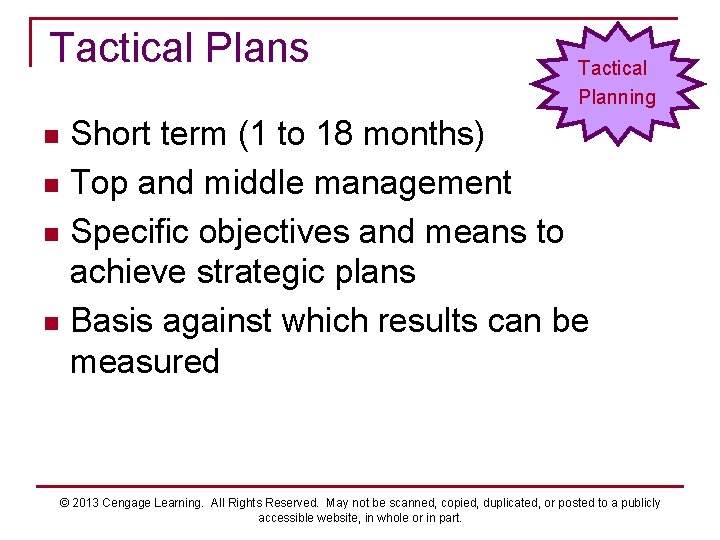 Tactical Plans

Tactical Planning

- Short term (1 to 18 months)
- Top and middle management
- Specific objectives and means to achieve strategic plans
- Basis against which results can be measured

© 2013 Cengage Learning. All Rights Reserved. May not be scanned, copied, duplicated, or posted to a publicly accessible website, in whole or in part.